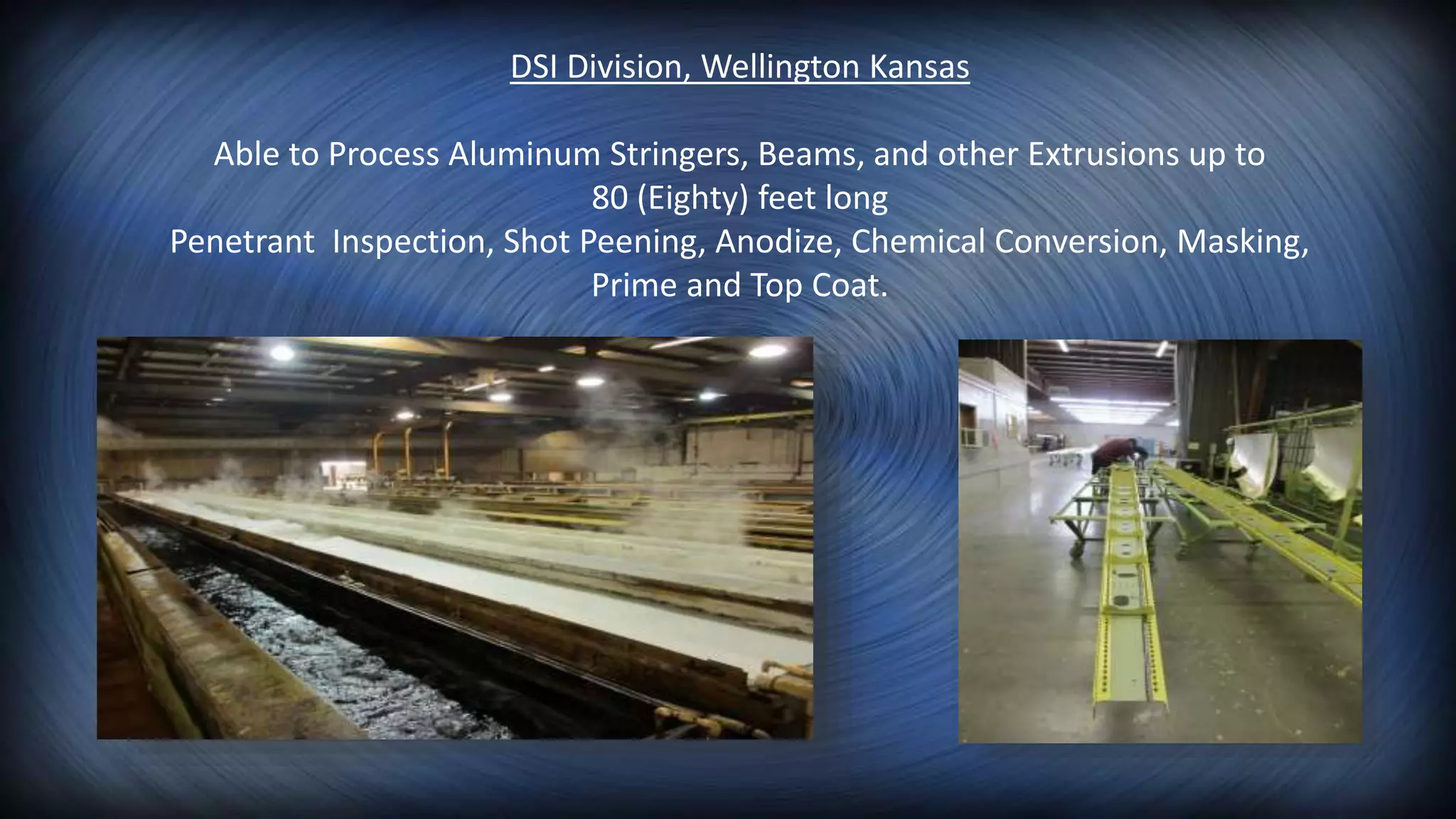 DSI Division, Wellington Kansas

Able to Process Aluminum Stringers, Beams, and other Extrusions up to 80 (Eighty) feet long
Penetrant  Inspection, Shot Peening, Anodize, Chemical Conversion, Masking, Prime and Top Coat.